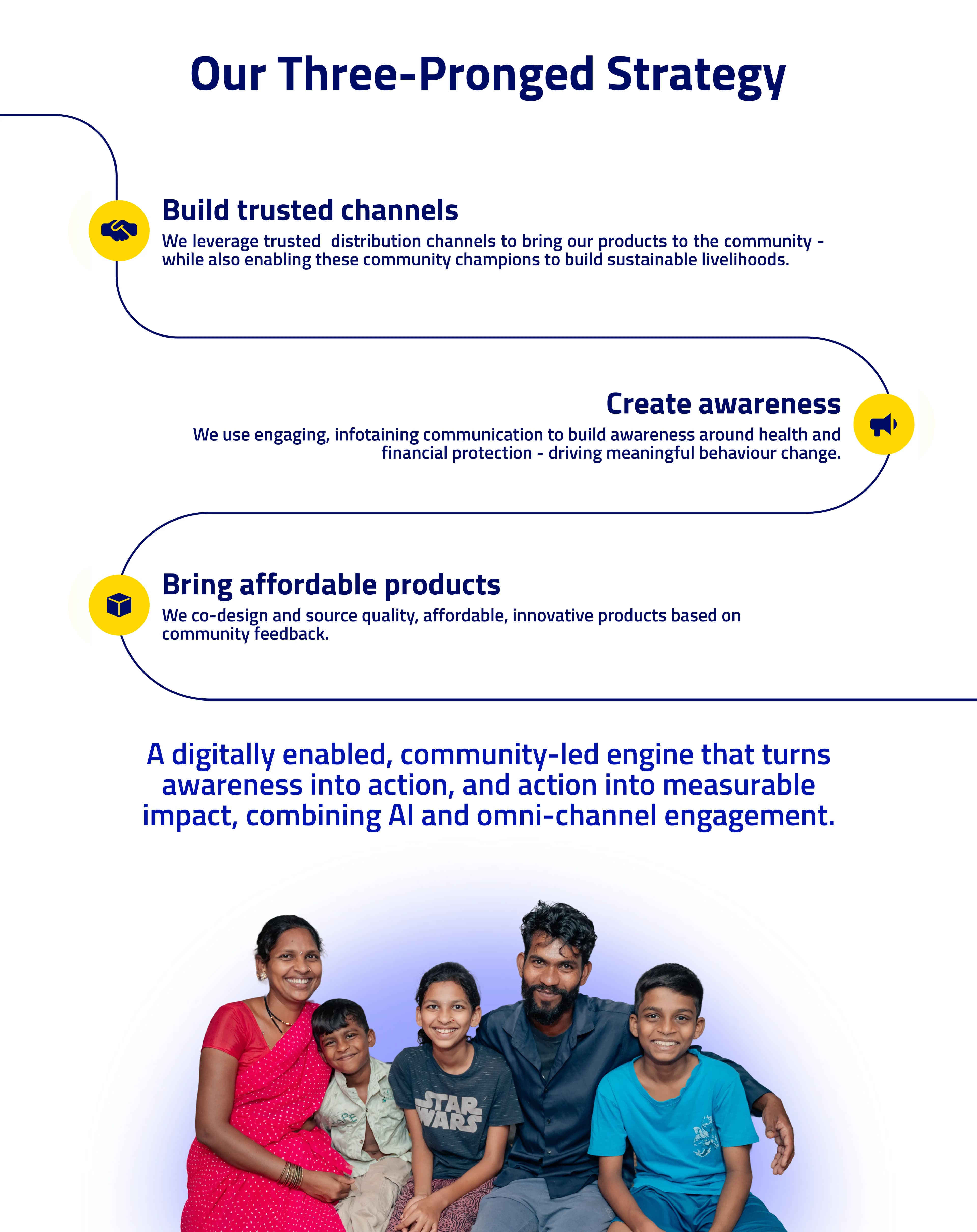 Our Three-Pronged Strategy

Build trusted channels

We leverage trusted distribution channels to bring our products to the community - while also enabling these community champions to build sustainable livelihoods.

Create awareness

We use engaging, infotaining communication to build awareness around health and financial protection - driving meaningful behaviour change.

Bring affordable products

We co-design and source quality, affordable, innovative products based on community feedback.

A digitally enabled, community-led engine that turns awareness into action, and action into measurable impact, combining AI and omni-channel engagement.

STAR WARS